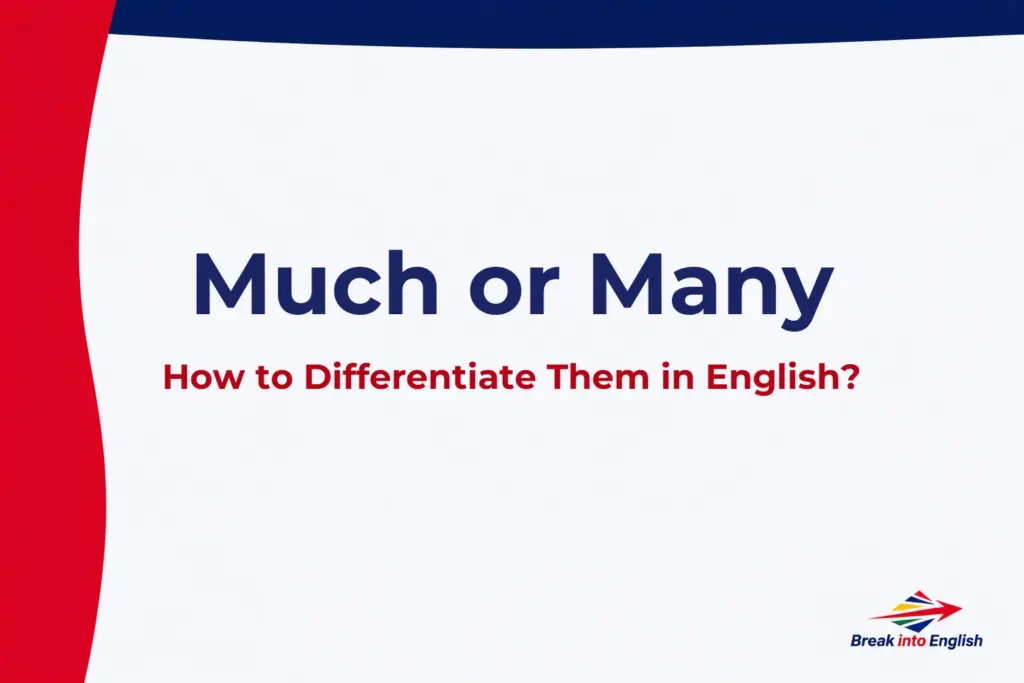 Much or Many

How to Differentiate Them in English?

Break into English